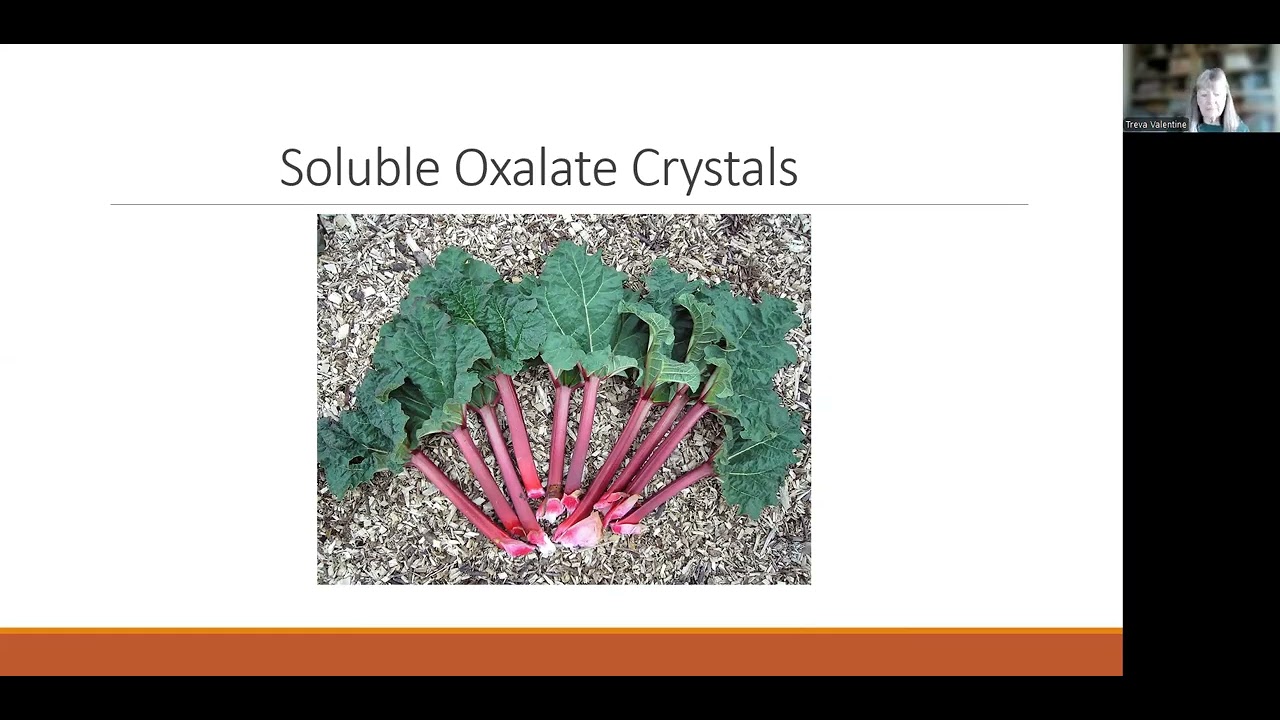 Soluble Oxalate Crystals

Treva Valentine